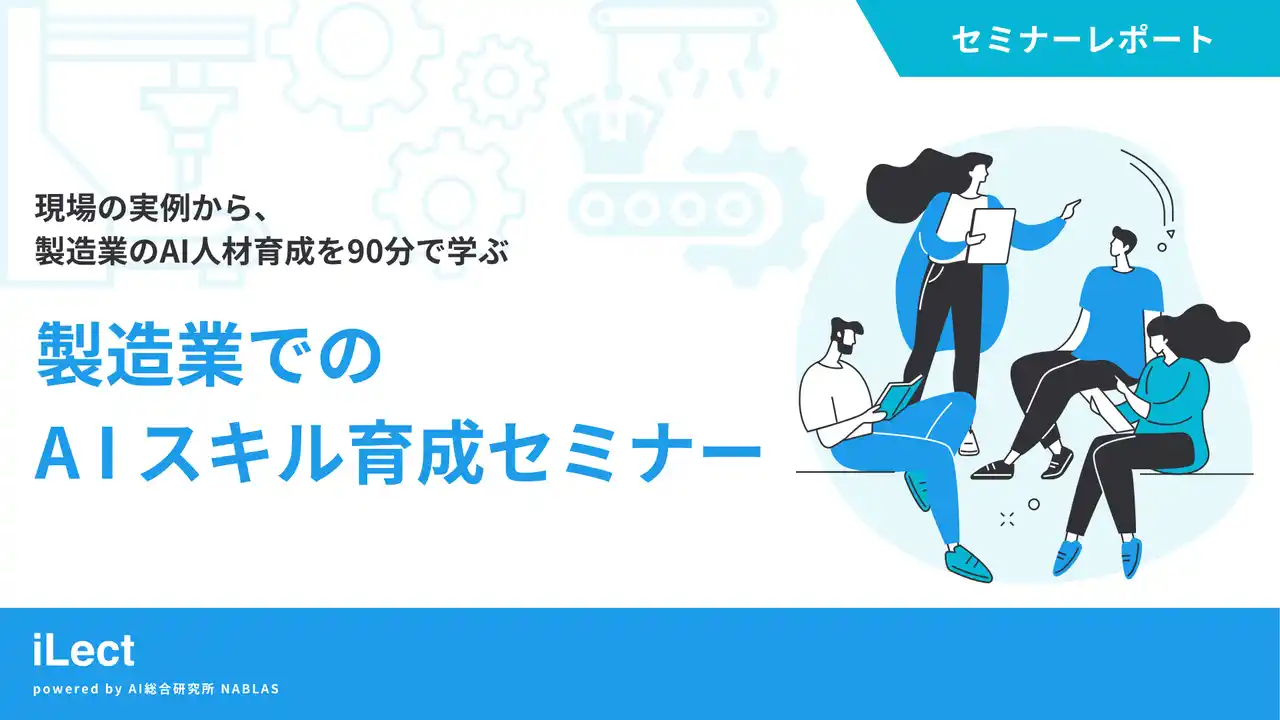 セミナーレポート

現場の実例から、
製造業のAI人材育成を90分で学ぶ

製造業での
AIスキル育成セミナー

iLect
powered by AI総合研究所 NABLAS